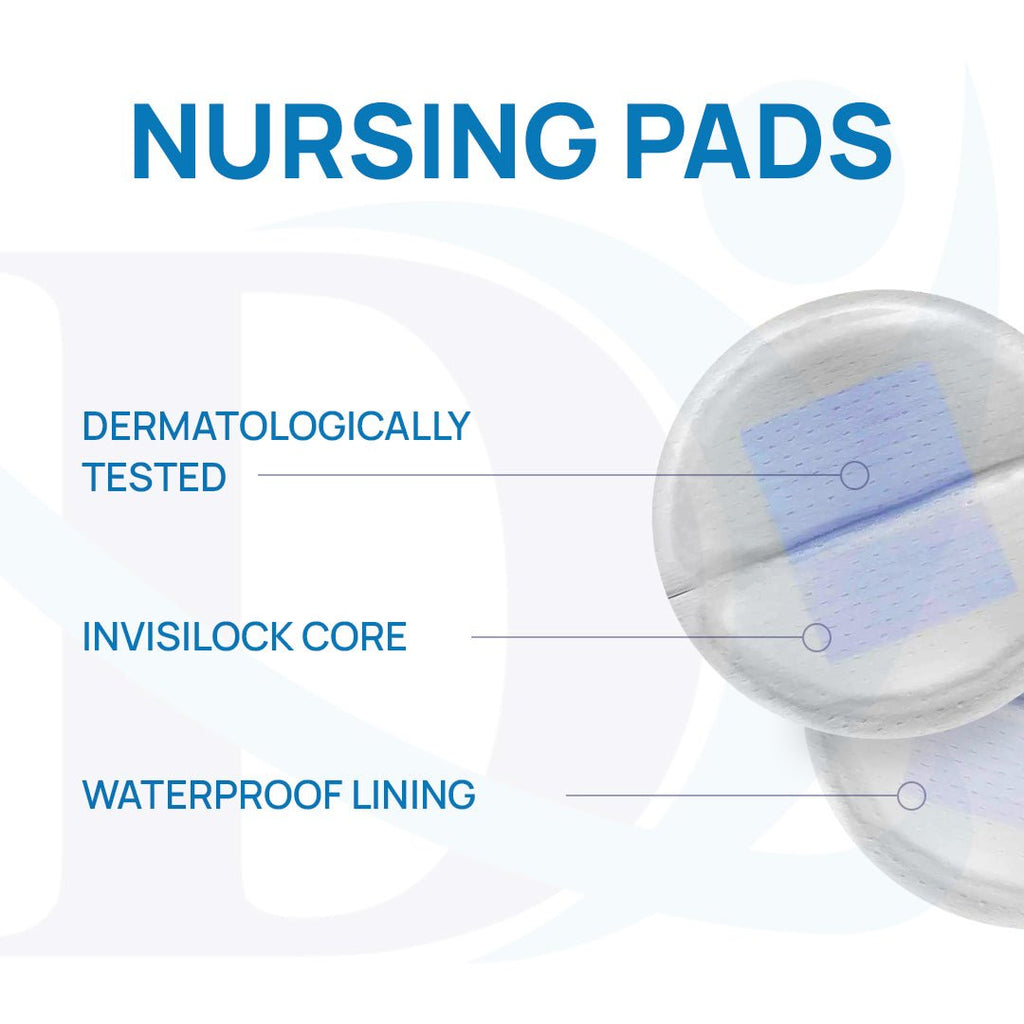 NURSING PADS

DERMATOLOGICALLY TESTED

INVISILOCK CORE

WATERPROOF LINING